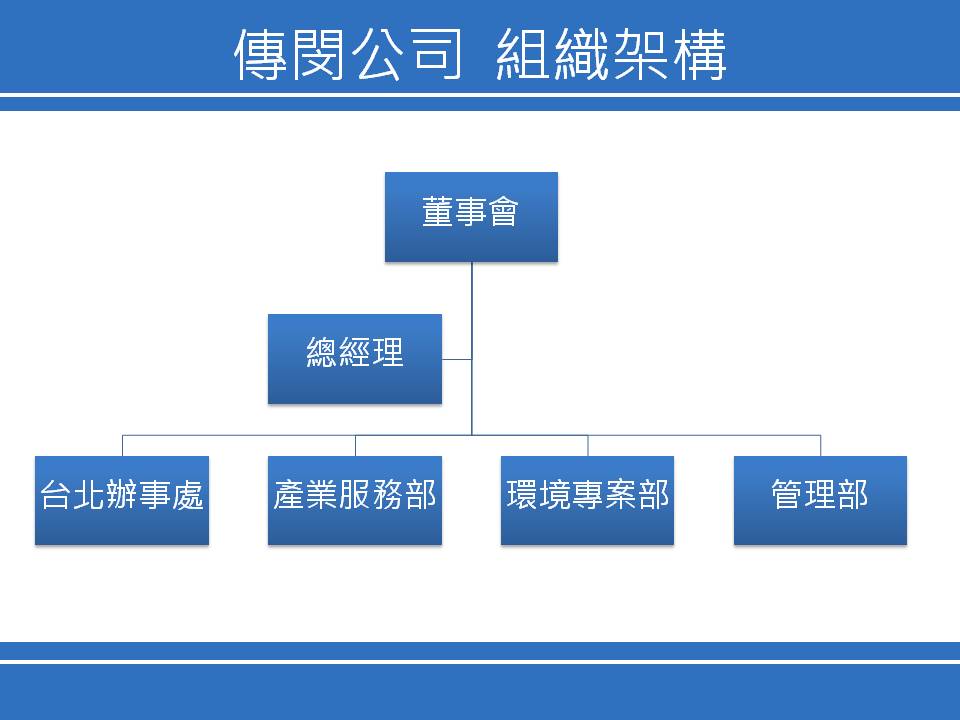 傳閔公司 組織架構

董事會

總經理

台北辦事處

產業服務部

環境專案部

管理部